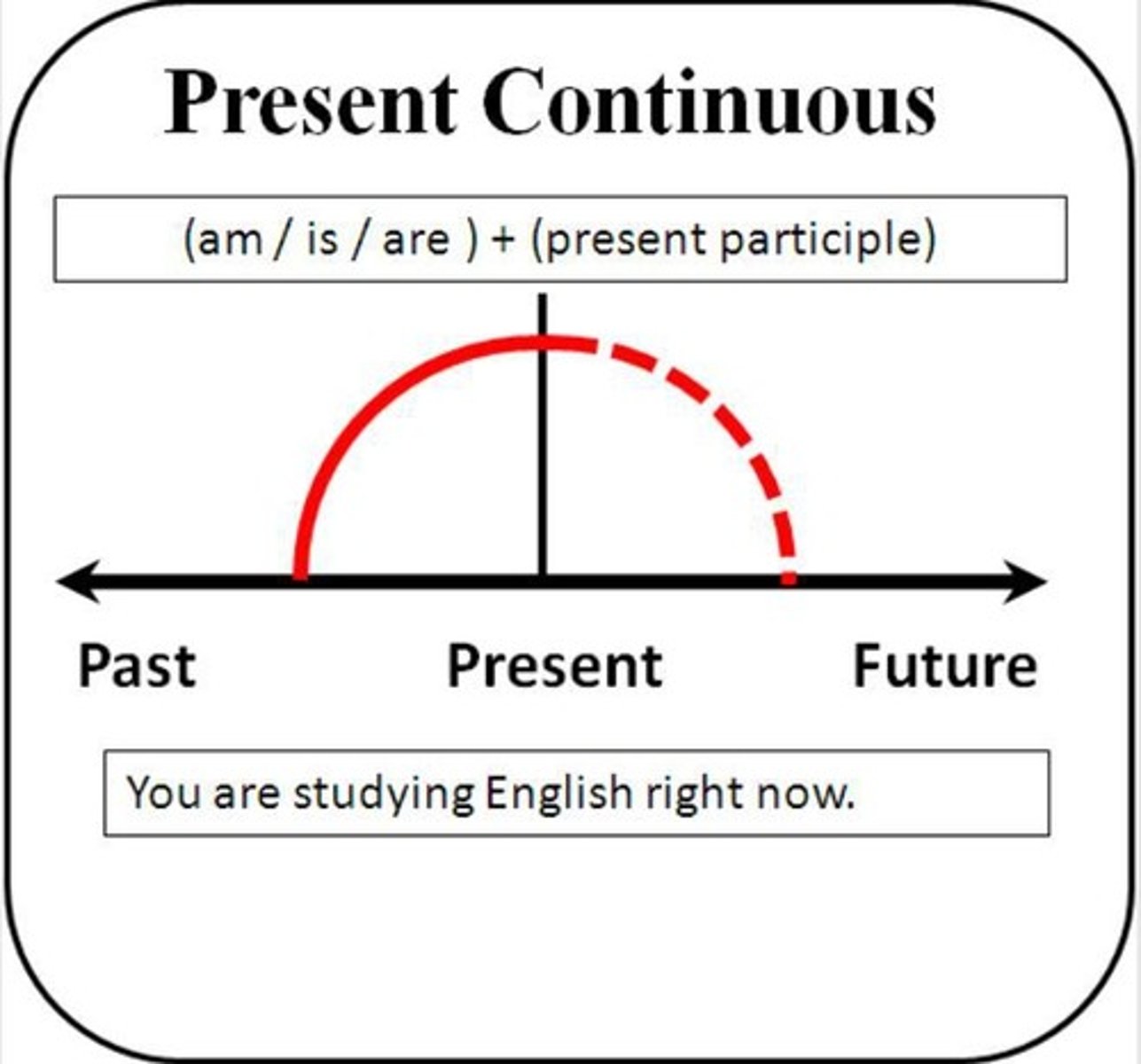 Present Continuous

(am / is / are ) + (present participle)

Past

Present

Future

You are studying English right now.